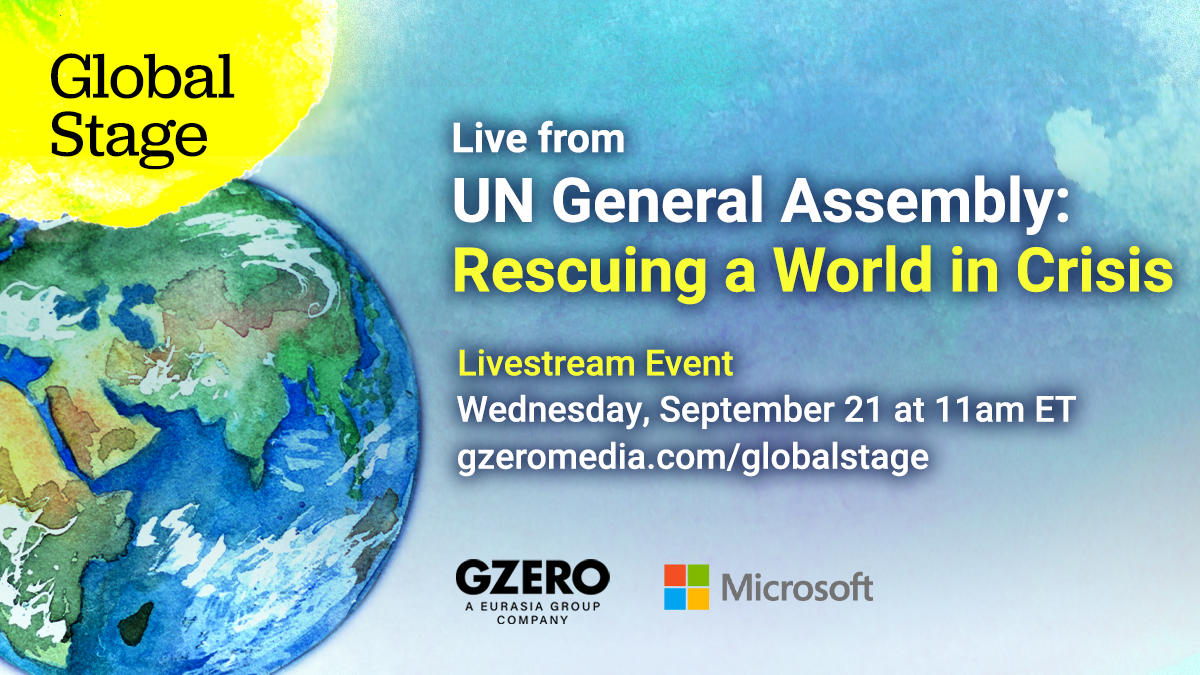 Global Stage

Live from
UN General Assembly:
Rescuing a World in Crisis

Livestream Event
Wednesday, September 21 at 11am ET
gzeromedia.com/globalstage

GZERO
A EURASIA GROUP COMPANY

Microsoft